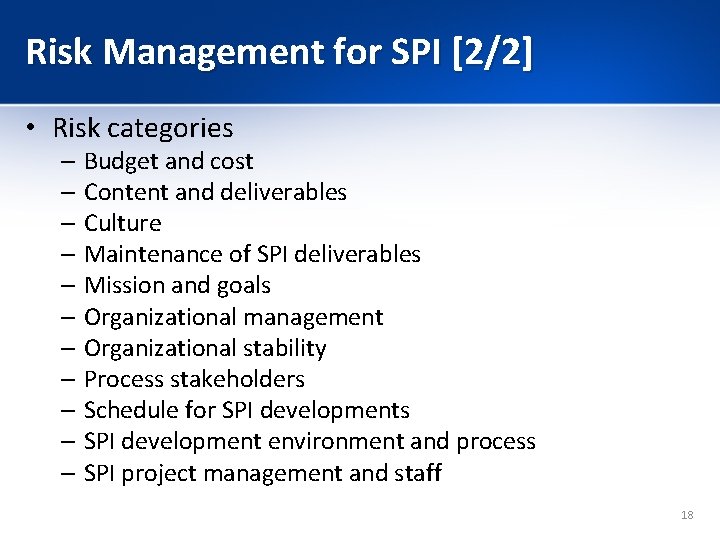 Risk Management for SPI [2/2]

• Risk categories
– Budget and cost
– Content and deliverables
– Culture
– Maintenance of SPI deliverables
– Mission and goals
– Organizational management
– Organizational stability
– Process stakeholders
– Schedule for SPI developments
– SPI development environment and process
– SPI project management and staff

18